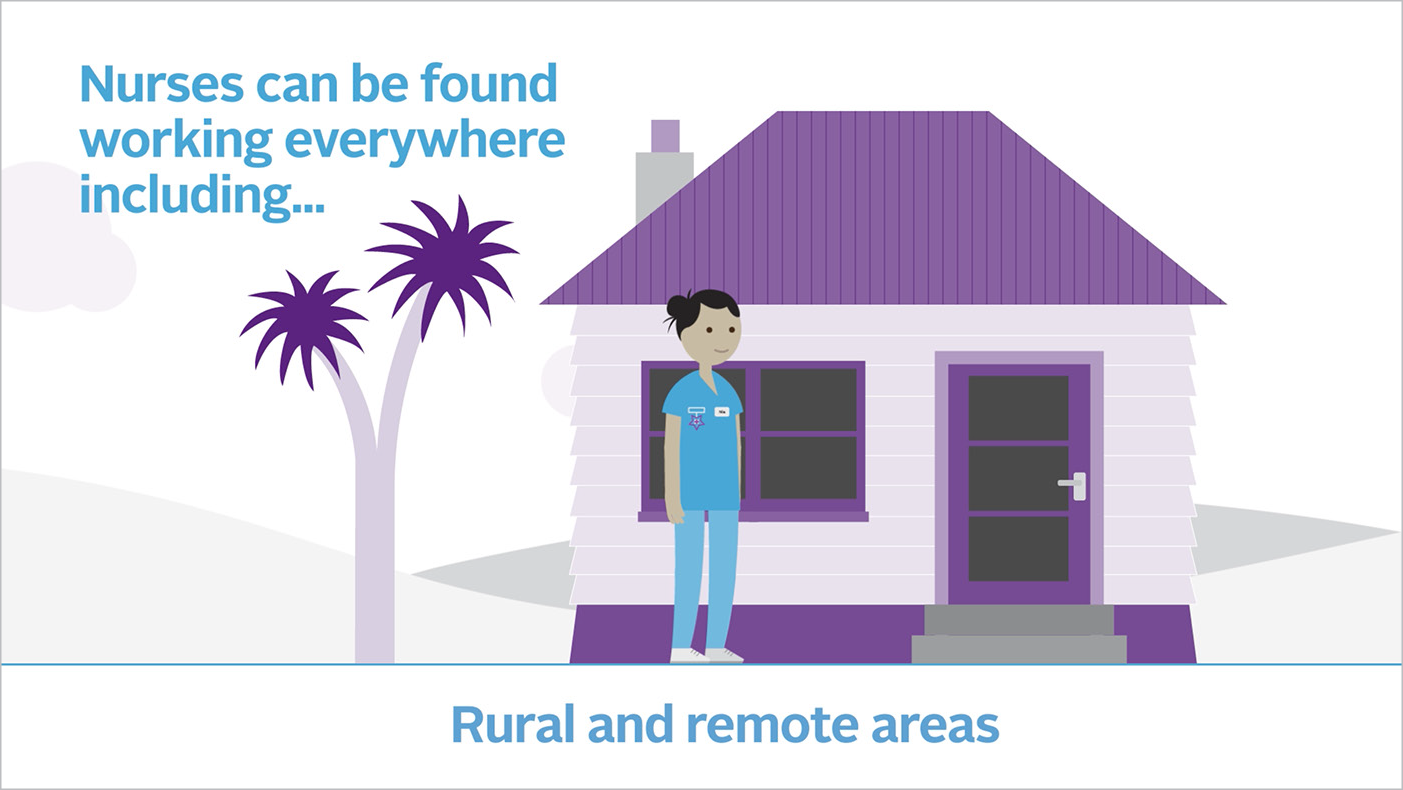 Nurses can be found working everywhere including...

Rural and remote areas